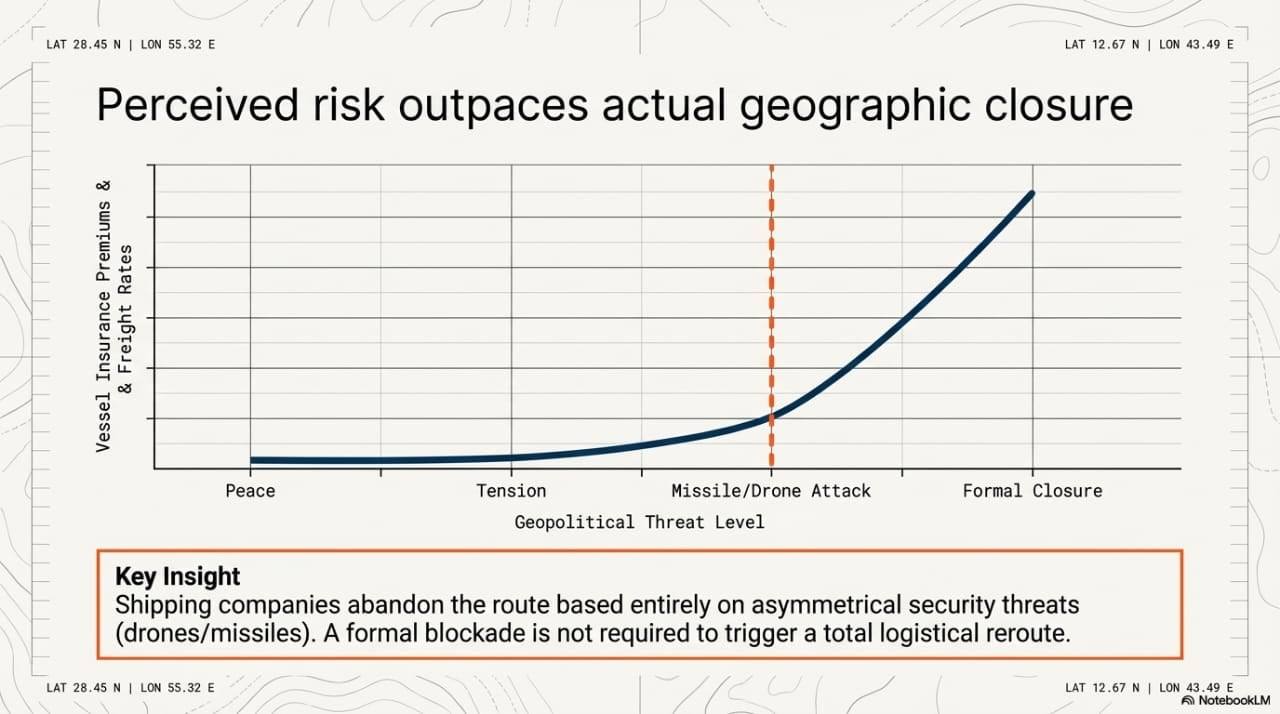 LAT 28.45 N | LON 55.32 E

LAT 12.67 N | LON 43.49 E

Perceived risk outpaces actual geographic closure

Vessel Insurance Premiums & & Freight Rates

Peace

Tension

Missile/Drone Attack

Formal Closure

Geopolitical Threat Level

Key Insight
Shipping companies abandon the route based entirely on asymmetrical security threats (drones/missiles). A formal blockade is not required to trigger a total logistical reroute.

LAT 28.45 N | LON 55.32 E

LAT 12.67 N | LON 43.49 E

NotebookLM